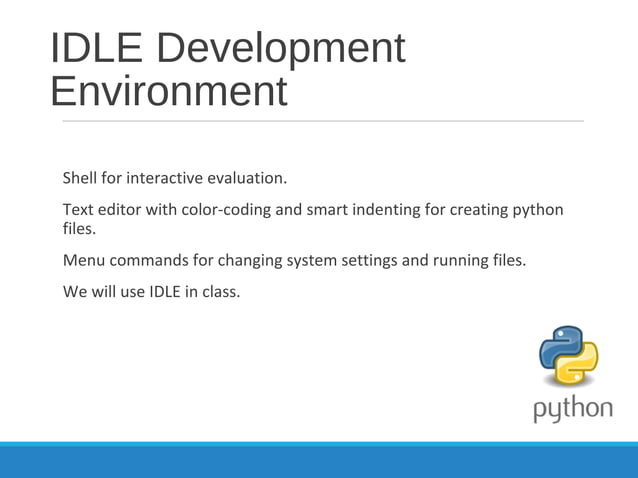 IDLE Development Environment

Shell for interactive evaluation.

Text editor with color-coding and smart indenting for creating python files.

Menu commands for changing system settings and running files.

We will use IDLE in class.

python